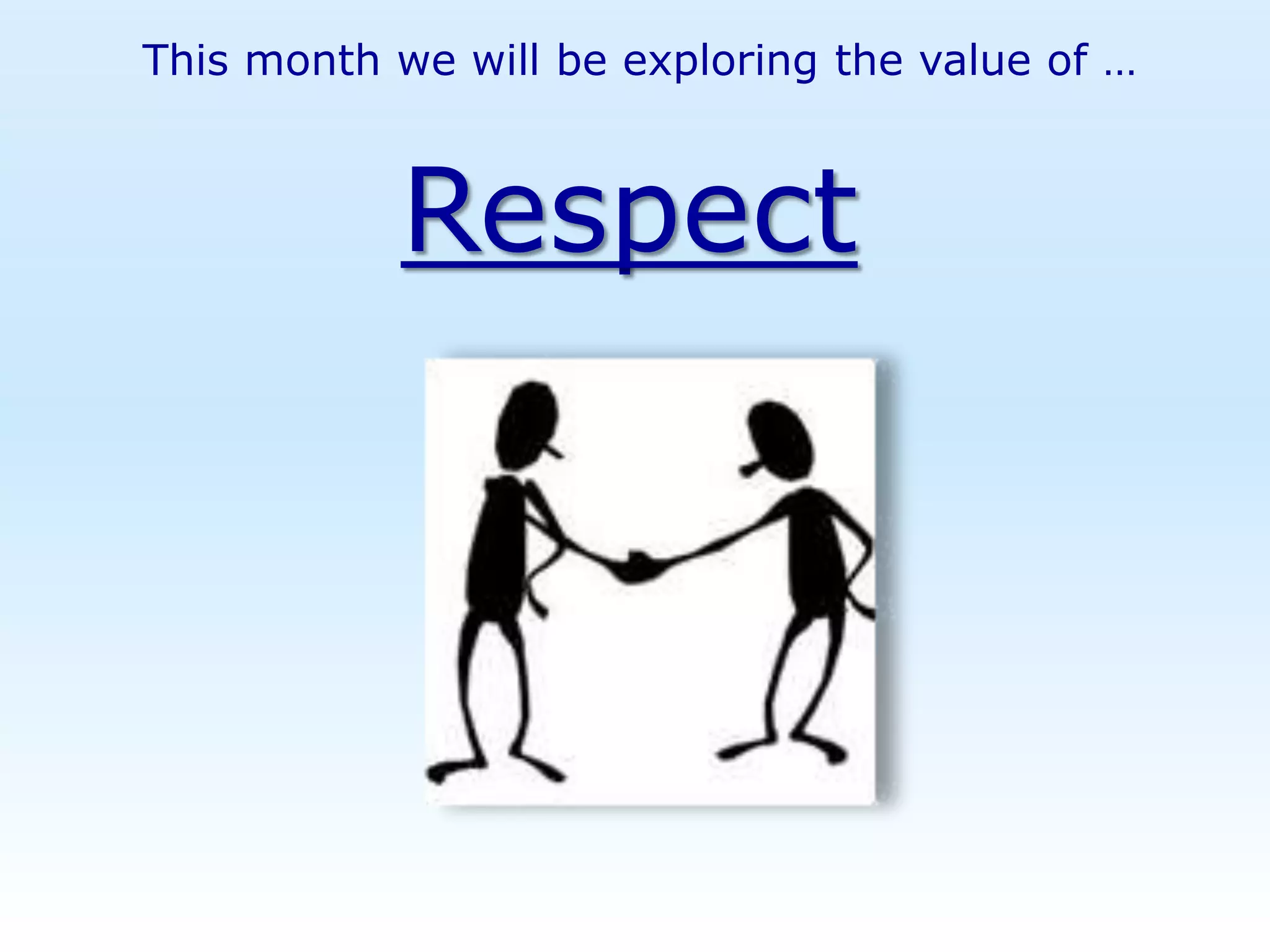 This month we will be exploring the value of …

Respect